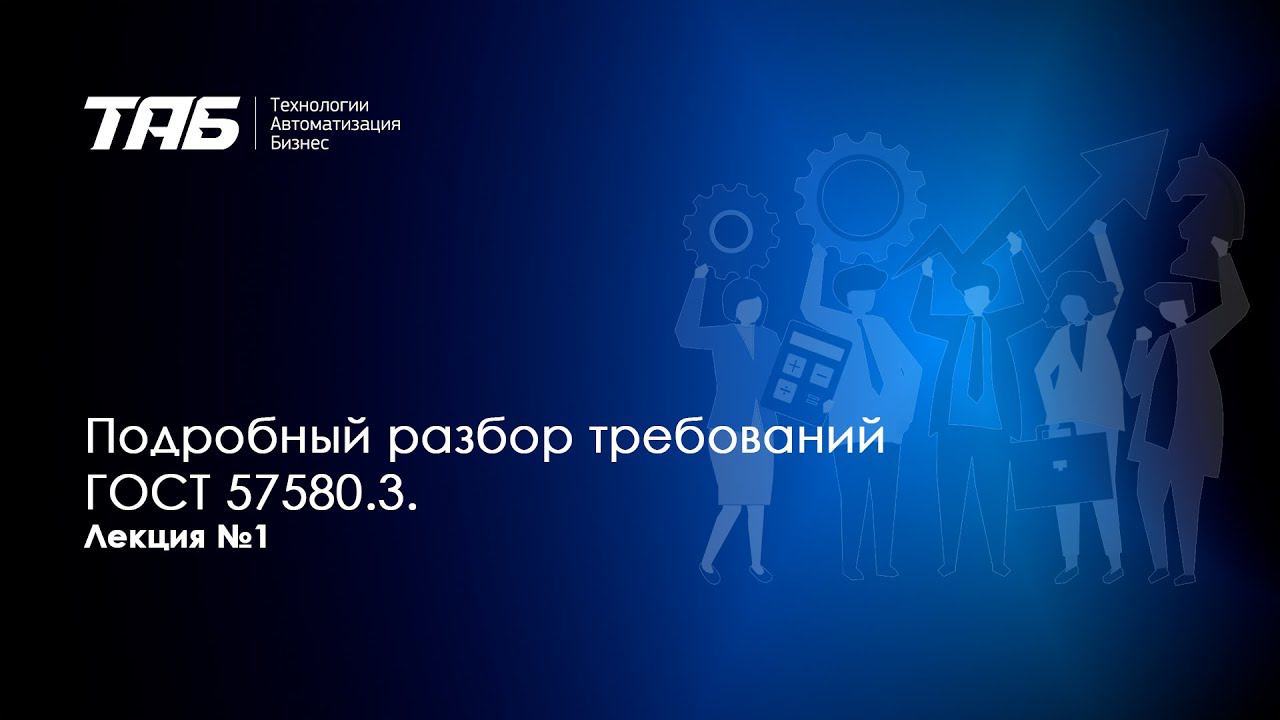 ТАБ
Технологии
Автоматизация
Бизнес

Подробный разбор требований ГОСТ 57580.3.
Лекция №1